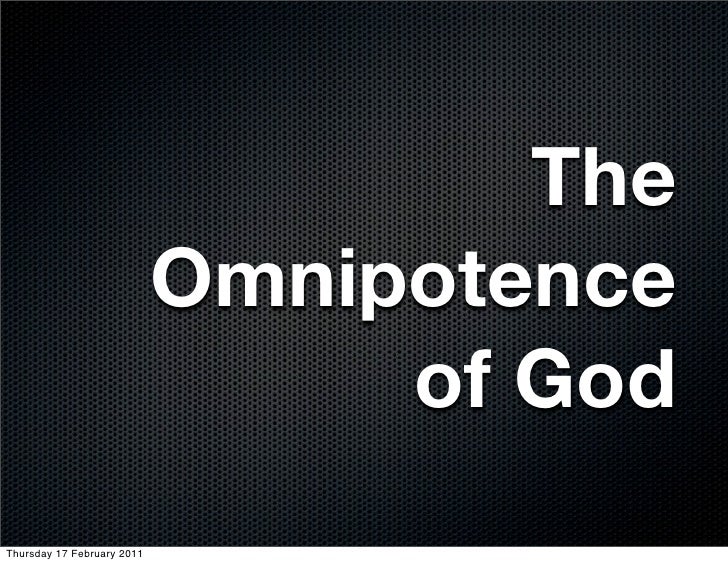 The Omnipotence of God

Thursday 17 February 2011